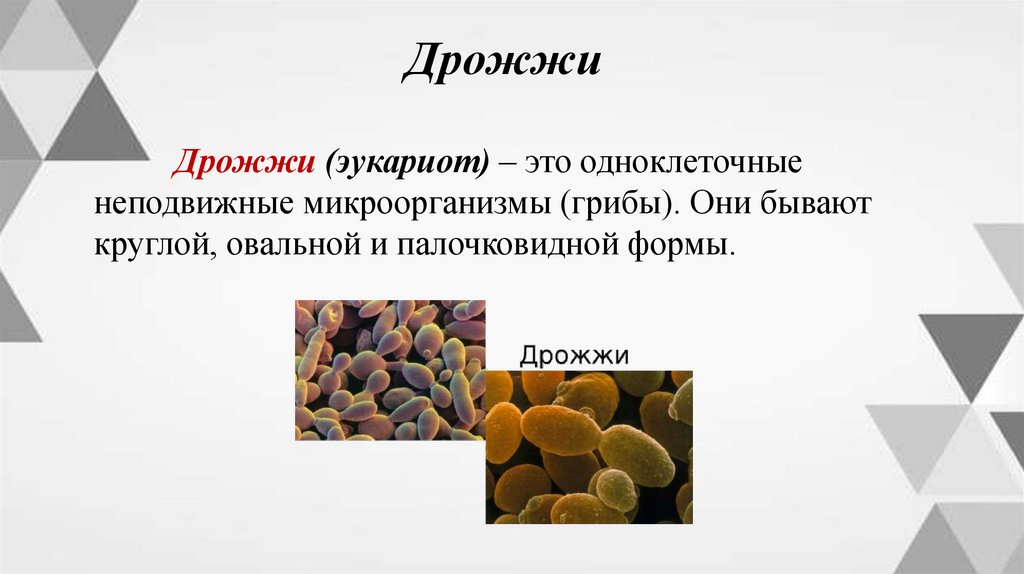 Дрожжи

Дрожжи (эукариот) – это одноклеточные неподвижные микроорганизмы (грибы). Они бывают круглой, овальной и палочковидной формы.

Дрожжи